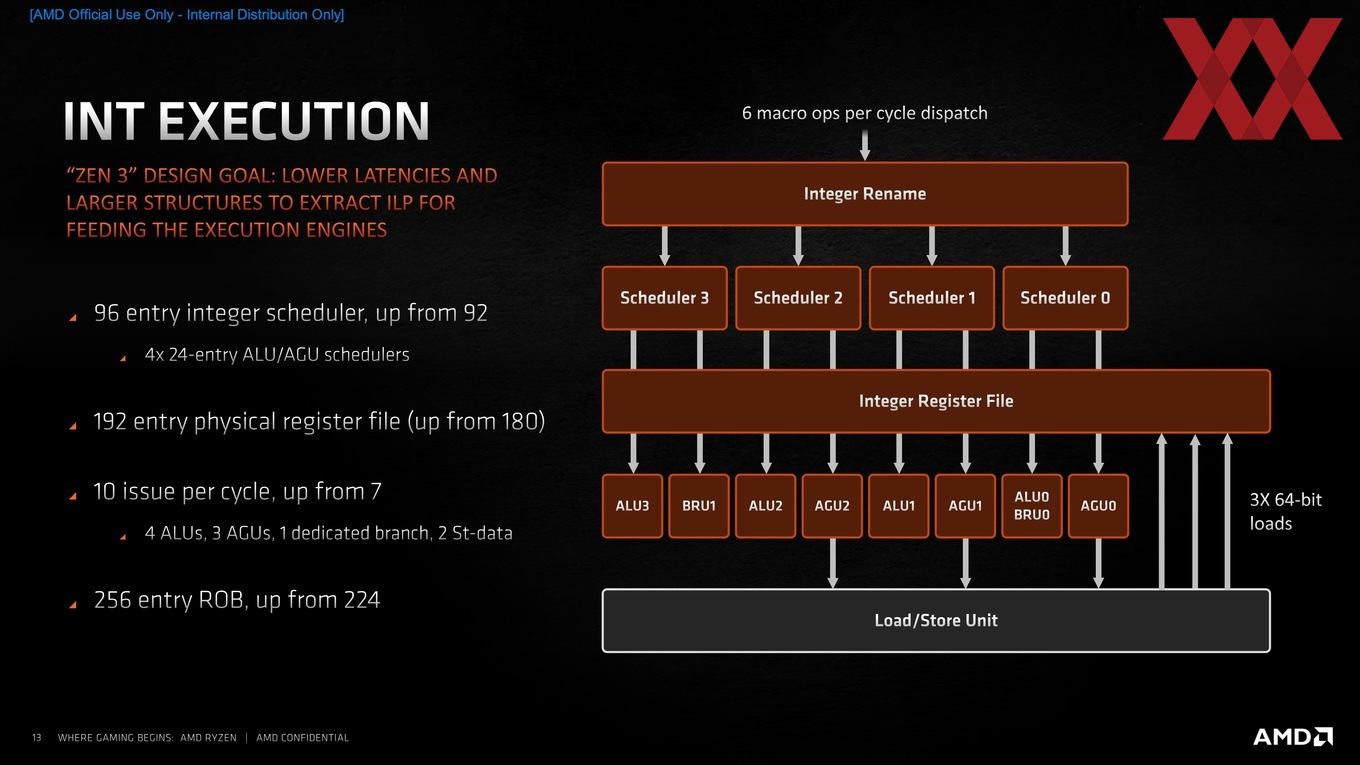 [AMD Official Use Only - Internal Distribution Only]

INT EXECUTION

"ZEN 3" DESIGN GOAL: LOWER LATENCIES AND LARGER STRUCTURES TO EXTRACT ILP FOR FEEDING THE EXECUTION ENGINES

96 entry integer scheduler, up from 92

4x 24-entry ALU/AGU schedulers

192 entry physical register file (up from 180)

10 issue per cycle, up from 7

4 ALUs, 3 AGUs, 1 dedicated branch, 2 St-data

256 entry ROB, up from 224

6 macro ops per cycle dispatch

Integer Rename

Scheduler 3

Scheduler 2

Scheduler 1

Scheduler 0

Integer Register File

ALU3

BRU1

ALU2

AGU2

ALU1

AGU1

ALU0 BRU0

AGU0

3X 64-bit loads

Load/Store Unit

13 WHERE GAMING BEGINS: AMD RYZEN | AMD CONFIDENTIAL

AMD